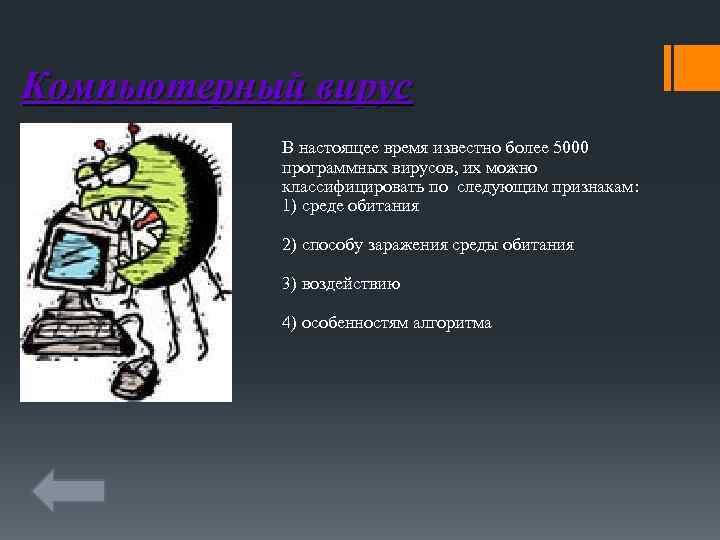 Компьютерный вирус

В настоящее время известно более 5000 программных вирусов, их можно классифицировать по следующим признакам:
1) среде обитания

2) способу заражения среды обитания

3) воздействию

4) особенностям алгоритма